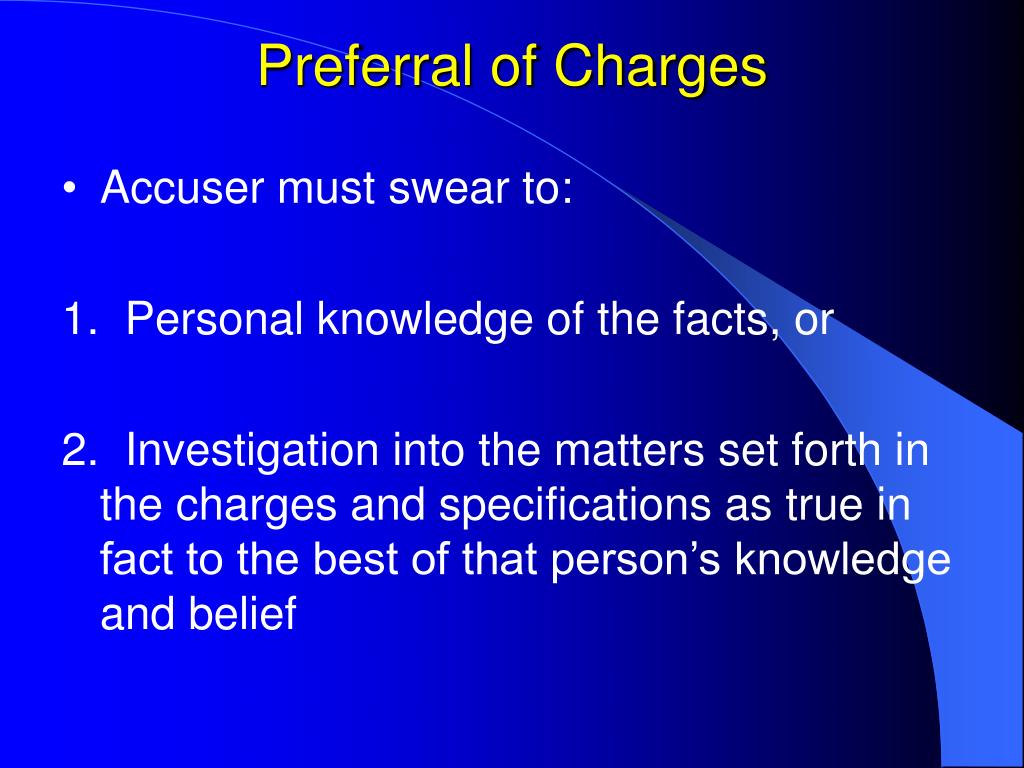 Preferral of Charges

• Accuser must swear to:

1. Personal knowledge of the facts, or

2. Investigation into the matters set forth in the charges and specifications as true in fact to the best of that person's knowledge and belief